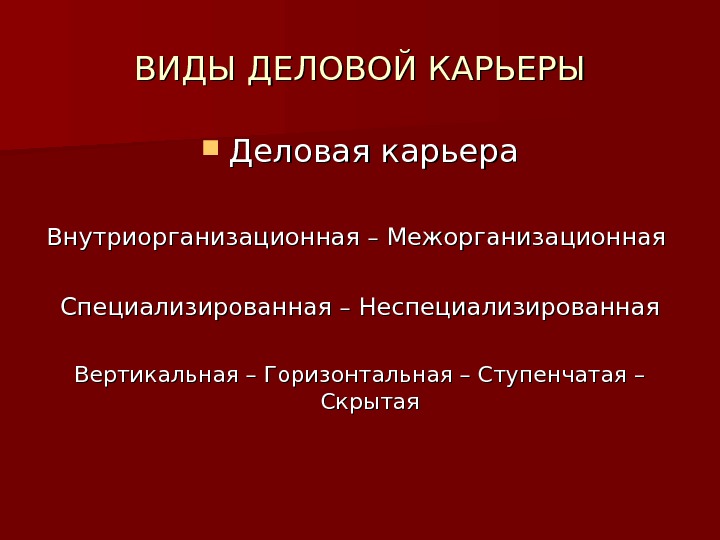 ВИДЫ ДЕЛОВОЙ КАРЬЕРЫ

Деловая карьера

Внутриорганизационная – Межорганизационная

Специализированная – Неспециализированная

Вертикальная – Горизонтальная – Ступенчатая – Скрытая